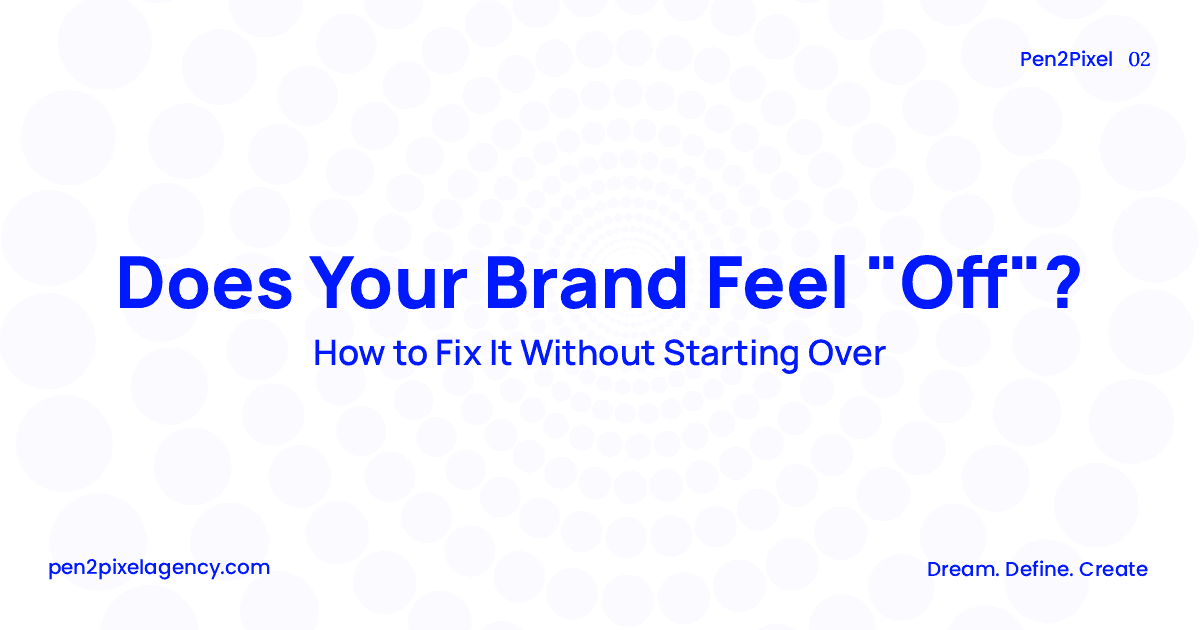 Pen2Pixel 02

Does Your Brand Feel "Off"?

How to Fix It Without Starting Over

pen2pixelagency.com

Dream. Define. Create